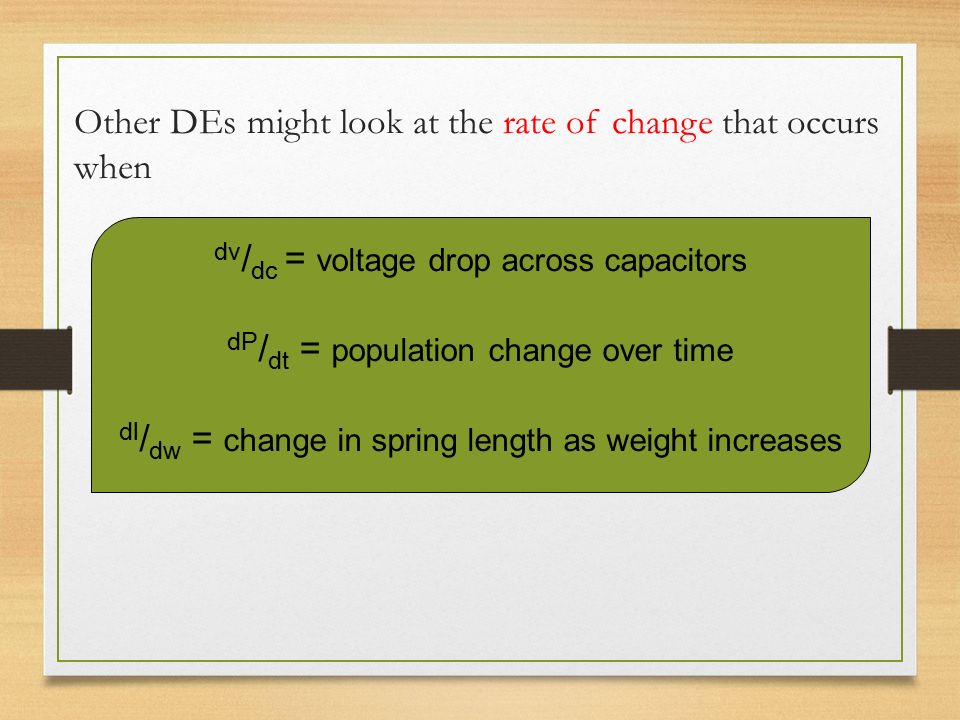 Other DEs might look at the rate of change that occurs when

$^{dv}/_{dc}$ = voltage drop across capacitors

$^{dP}/_{dt}$ = population change over time

$^{dl}/_{dw}$ = change in spring length as weight increases